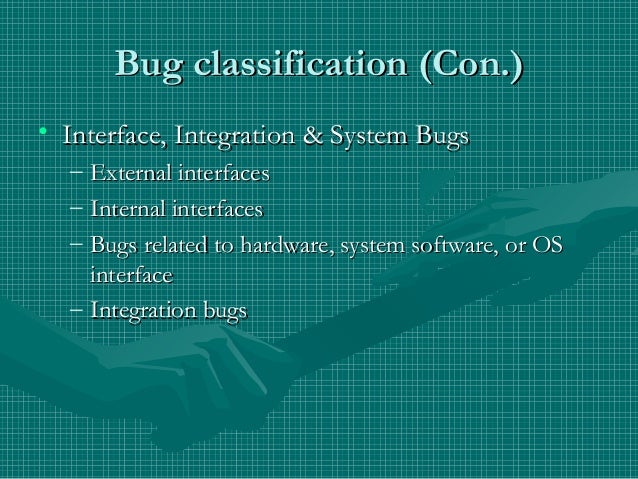 Bug classification (Con.)

• Interface, Integration & System Bugs
– External interfaces
– Internal interfaces
– Bugs related to hardware, system software, or OS interface
– Integration bugs